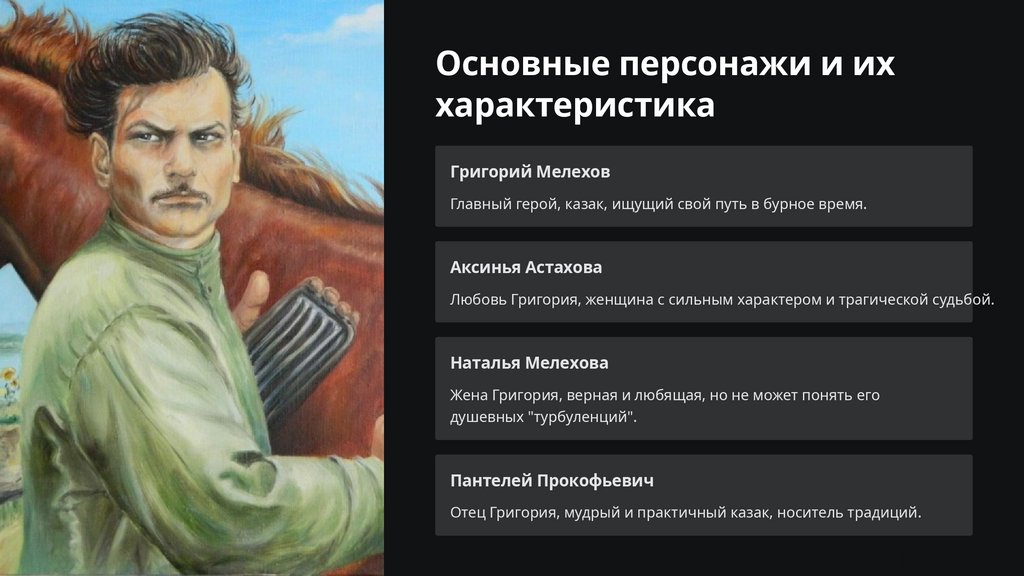 Основные персонажи и их характеристика

Григорий Мелехов

Главный герой, казак, ищущий свой путь в бурное время.

Аксинья Астахова

Любовь Григория, женщина с сильным характером и трагической судьбой.

Наталья Мелехова

Жена Григория, верная и любящая, но не может понять его душевных "турбуленций".

Пантелей Прокофьевич

Отец Григория, мудрый и практичный казак, носитель традиций.